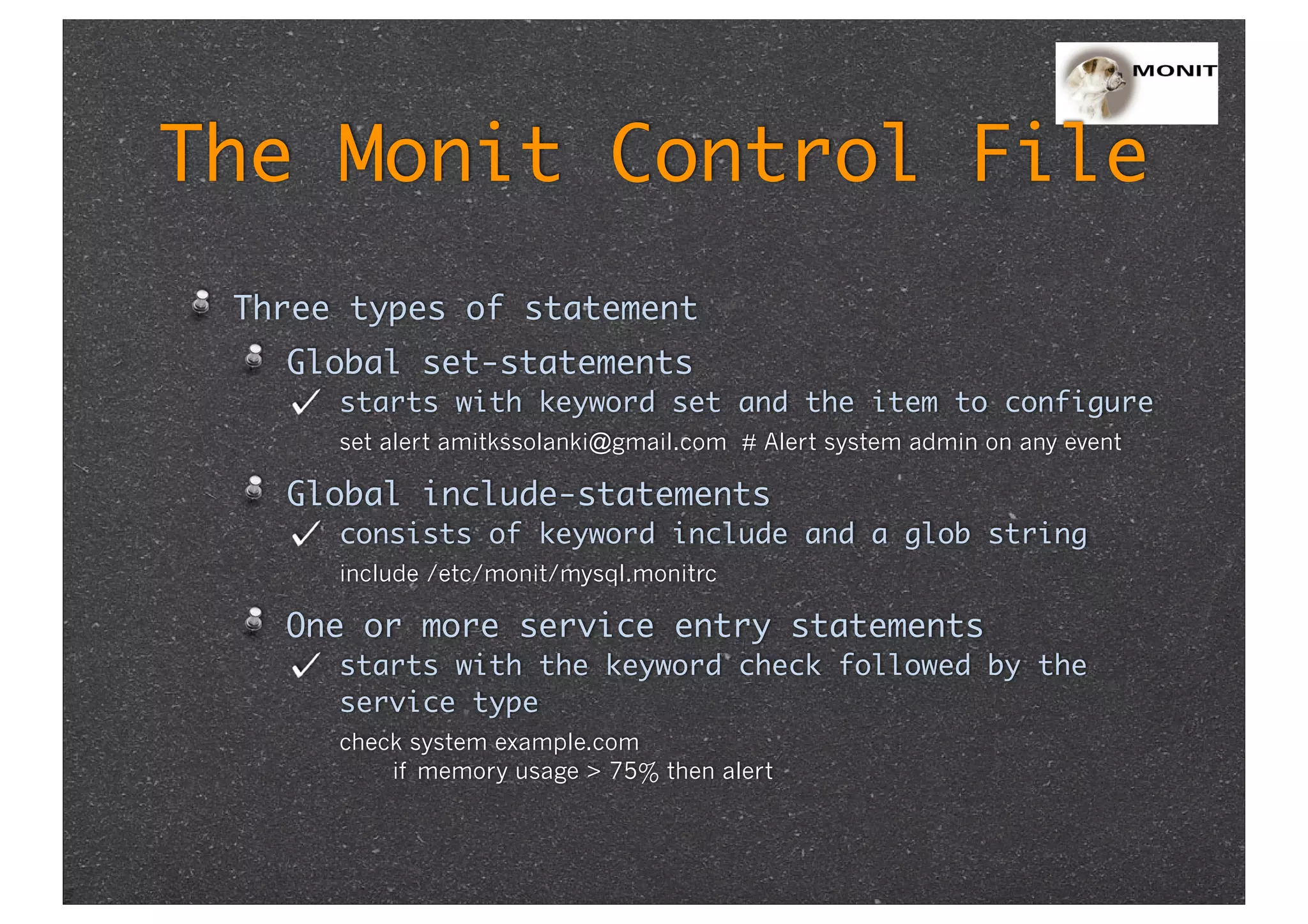 MONIT

The Monit Control File

Three types of statement

Global set-statements

✓ starts with keyword set and the item to configure

set alert amitkssolanki@gmail.com # Alert system admin on any event

Global include-statements

✓ consists of keyword include and a glob string

include /etc/monit/mysql.monitrc

One or more service entry statements

✓ starts with the keyword check followed by the service type

check system example.com
if memory usage > 75% then alert